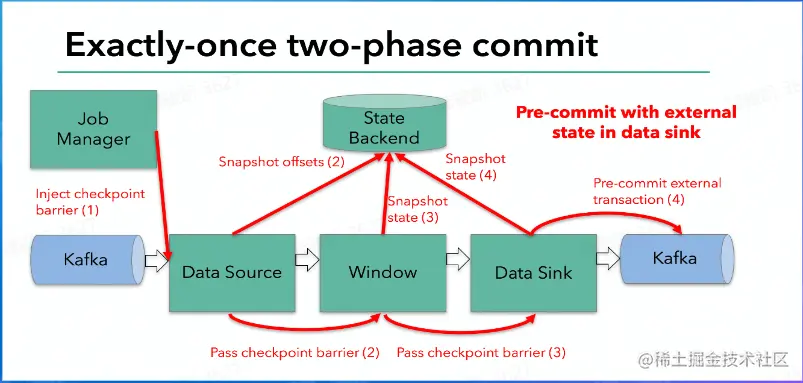 Exactly-once two-phase commit

Job Manager

State Backend

Pre-commit with external state in data sink

Snapshot offsets (2)

Snapshot state (4)

Inject checkpoint barrier (1)

Snapshot state (3)

Pre-commit external transaction (4)

Kafka

Data Source

Window

Data Sink

Kafka

Pass checkpoint barrier (2)

Pass checkpoint barrier (3)

@稀土掘金技术社区